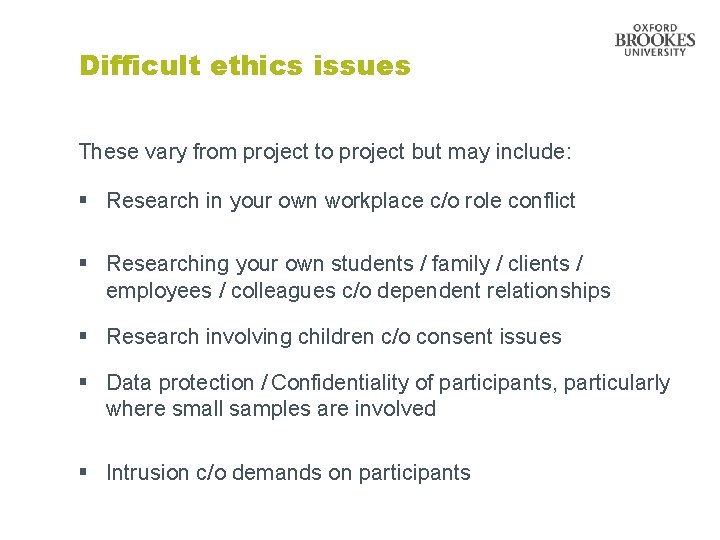 OXFORD BROOKES UNIVERSITY

Difficult ethics issues

These vary from project to project but may include:

▪ Research in your own workplace c/o role conflict

▪ Researching your own students / family / clients / employees / colleagues c/o dependent relationships

▪ Research involving children c/o consent issues

▪ Data protection / Confidentiality of participants, particularly where small samples are involved

▪ Intrusion c/o demands on participants